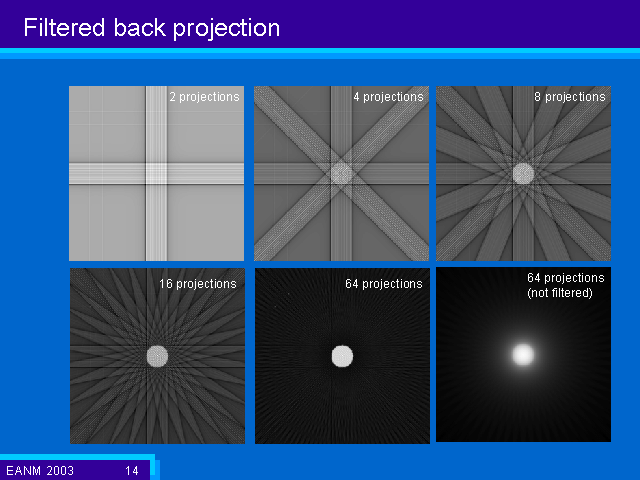 Filtered back projection

2 projections

4 projections

8 projections

16 projections

64 projections

64 projections (not filtered)

EANM 2003 14